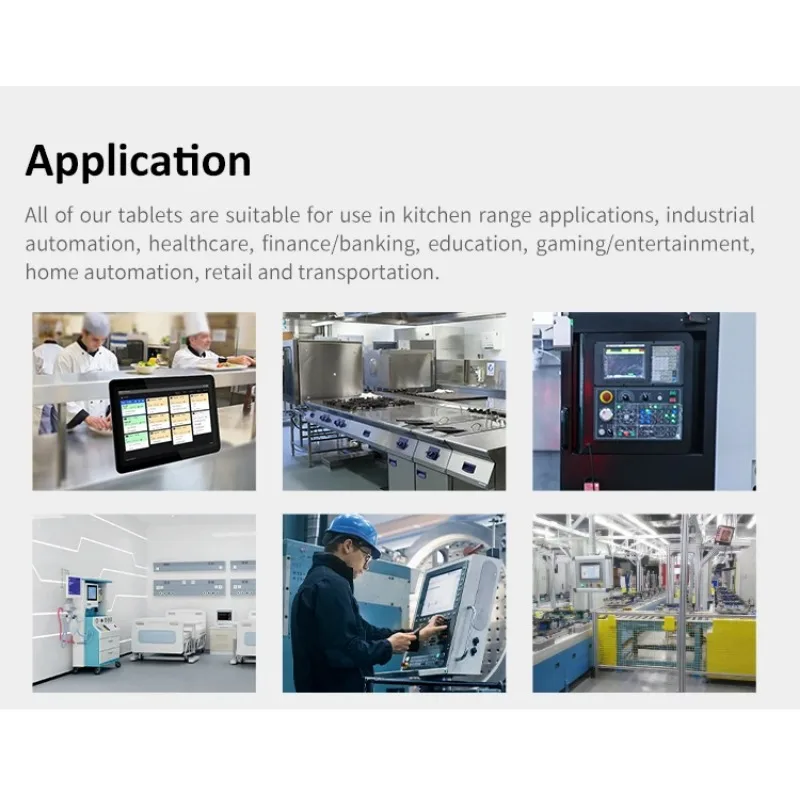 Application

All of our tablets are suitable for use in kitchen range applications, industrial automation, healthcare, finance/banking, education, gaming/entertainment, home automation, retail and transportation.